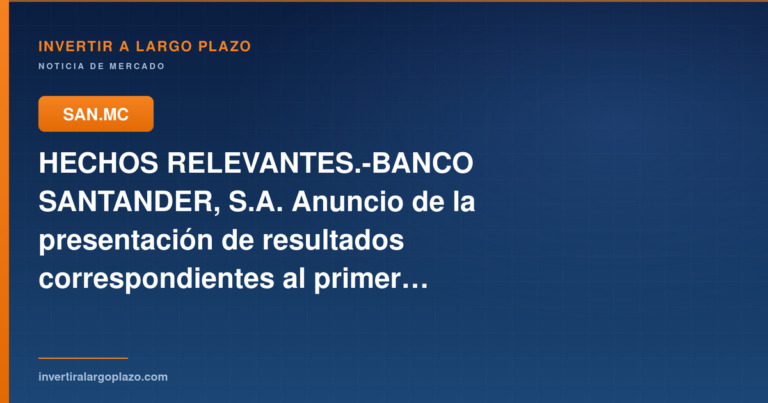 INVERTIR A LARGO PLAZO

NOTICIA DE MERCADO

SAN.MC

HECHOS RELEVANTES.-BANCO SANTANDER, S.A. Anuncio de la presentación de resultados correspondientes al primer…

invertiralargoplazo.com